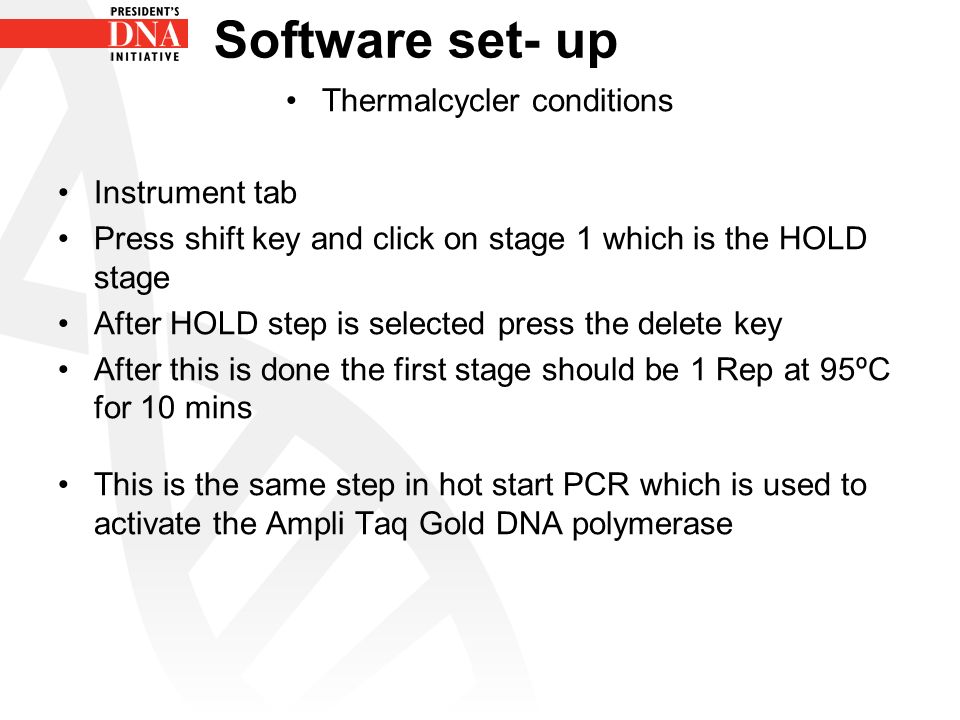 PRESIDENT'S
DNA
INITIATIVE

Software set- up

• Thermalcycler conditions

• Instrument tab
• Press shift key and click on stage 1 which is the HOLD stage
• After HOLD step is selected press the delete key
• After this is done the first stage should be 1 Rep at 95ºC for 10 mins

• This is the same step in hot start PCR which is used to activate the Ampli Taq Gold DNA polymerase